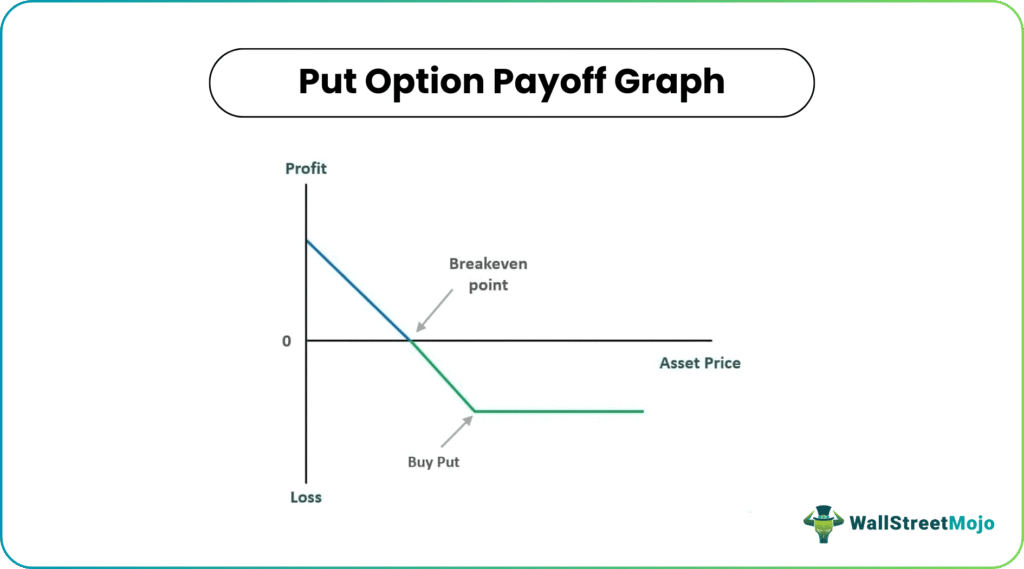 Put Option Payoff Graph

Profit

Breakeven point

0

Asset Price

Buy Put

Loss

WallStreetMojo